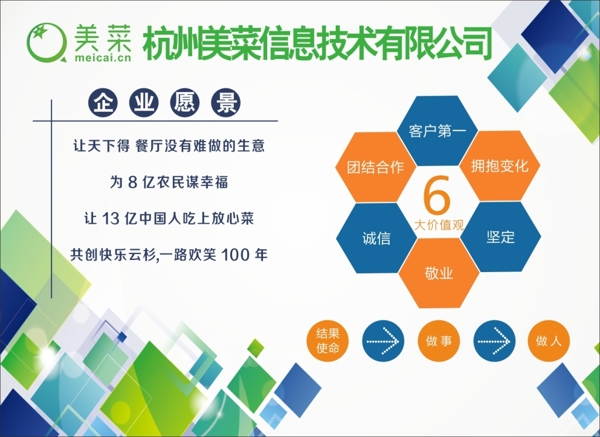 美菜
meicai.cn
杭州美菜信息技术有限公司

企业愿景

让天下得 餐厅没有难做的生意

为 8 亿农民谋幸福

让 13 亿中国人吃上放心菜

共创快乐云杉,一路欢笑 100 年

客户第一
团结合作
拥抱变化
6
大价值观
诚信
坚定
敬业

结果使命
做事
做人